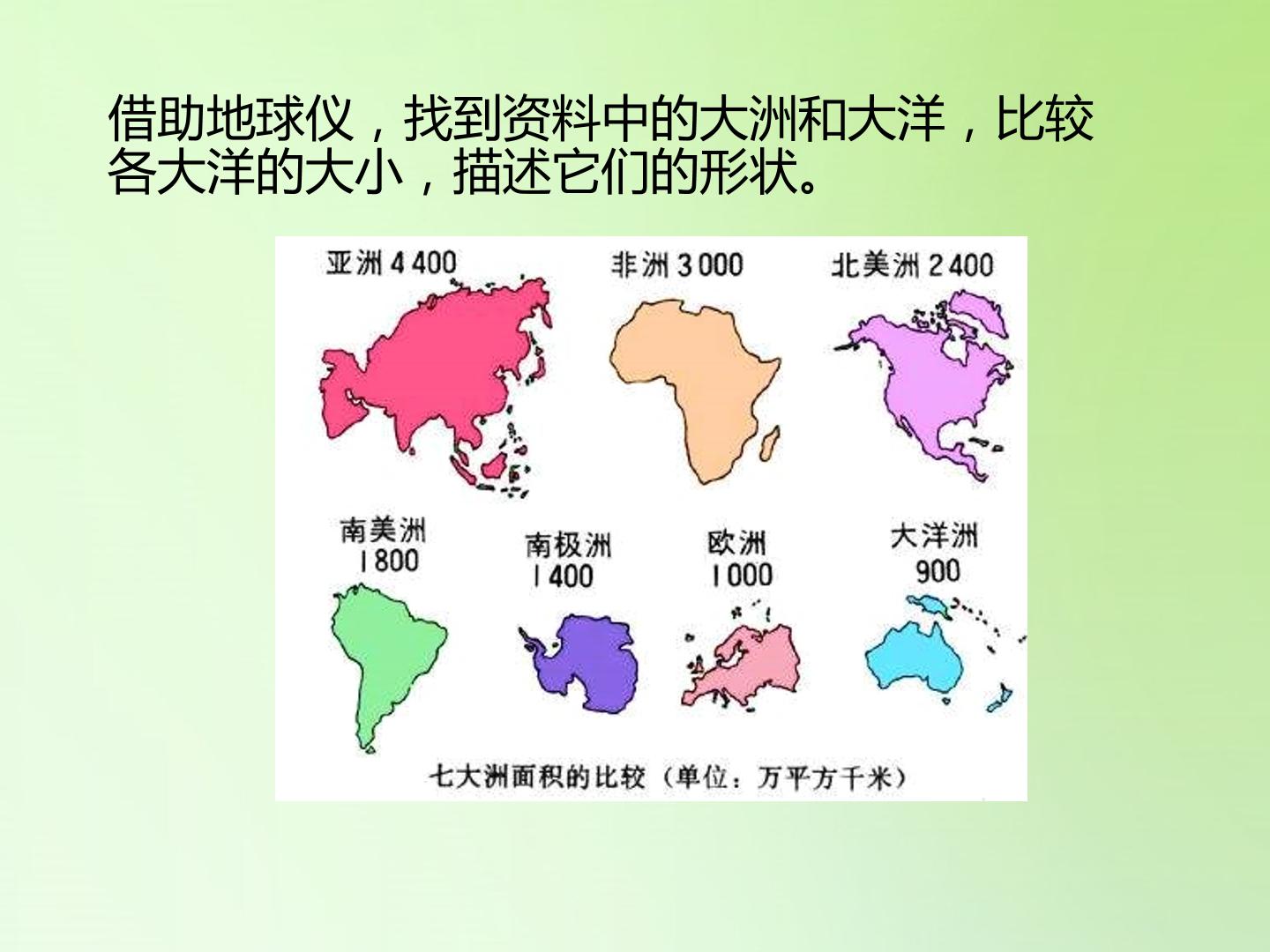 借助地球仪，找到资料中的大洲和大洋，比较各大洋的大小，描述它们的形状。

亚洲 4 400

非洲 3 000

北美洲 2 400

南美洲 1 800

南极洲 1 400

欧洲 1 000

大洋洲 900

七大洲面积的比较（单位：万平方千米）